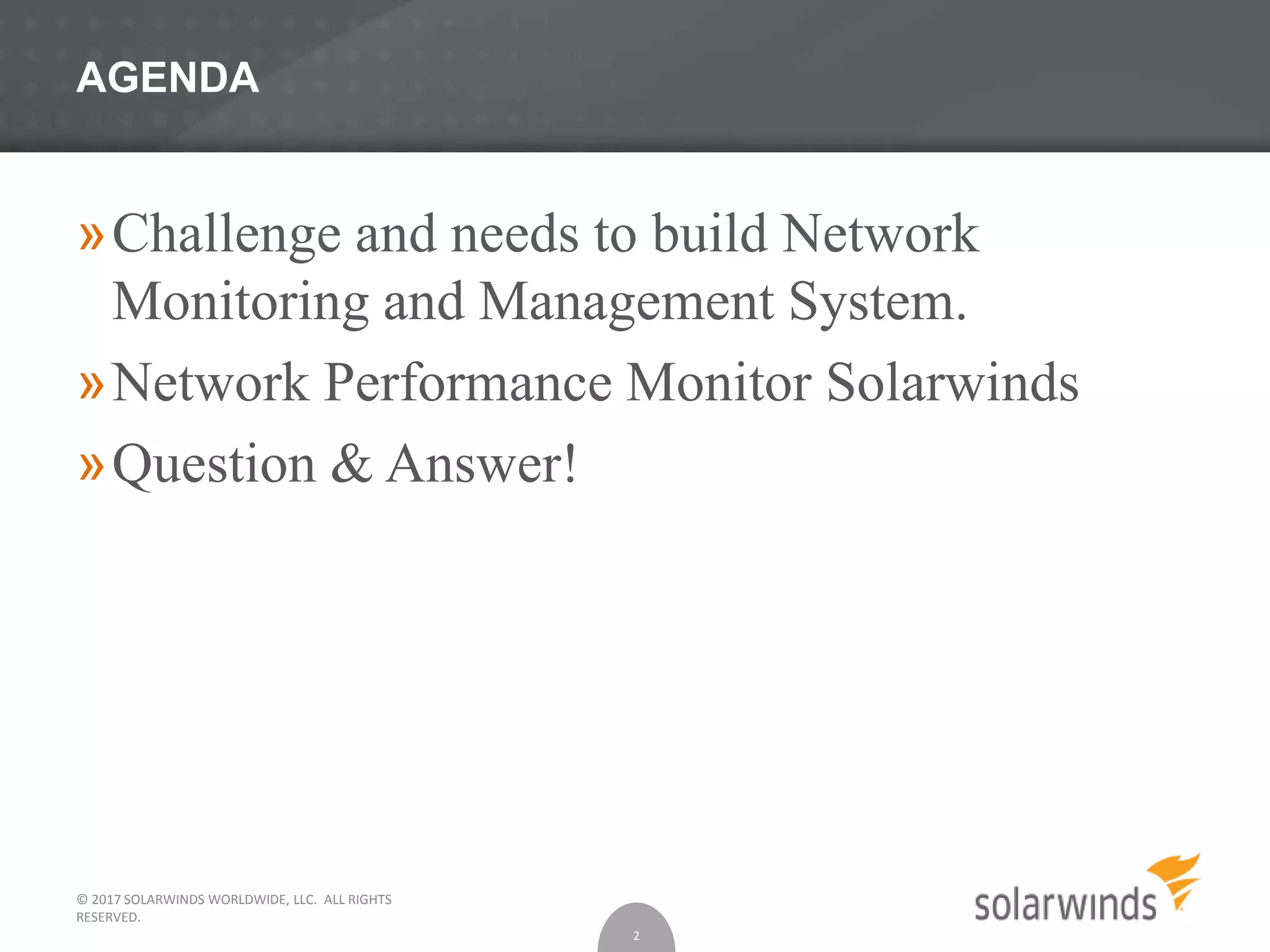 AGENDA

» Challenge and needs to build Network Monitoring and Management System.

» Network Performance Monitor Solarwinds

» Question & Answer!

© 2017 SOLARWINDS WORLDWIDE, LLC. ALL RIGHTS RESERVED.

2

solarwinds